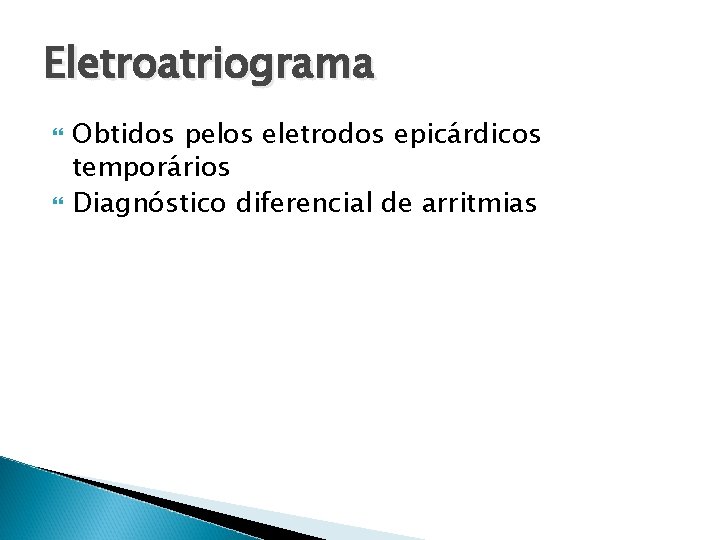 Eletroatriograma

Obtidos pelos eletrodos epicárdicos temporários

Diagnóstico diferencial de arritmias